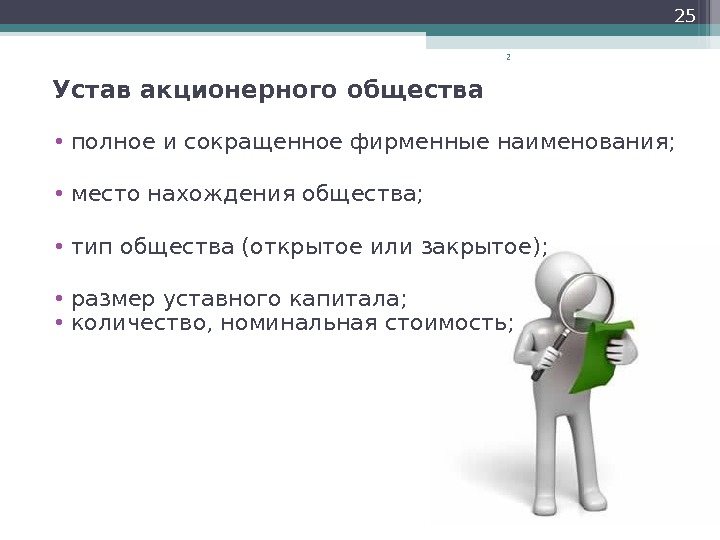 25

2

Устав акционерного общества

• полное и сокращенное фирменные наименования;

• место нахождения общества;

• тип общества (открытое или закрытое);

• размер уставного капитала;
• количество, номинальная стоимость;